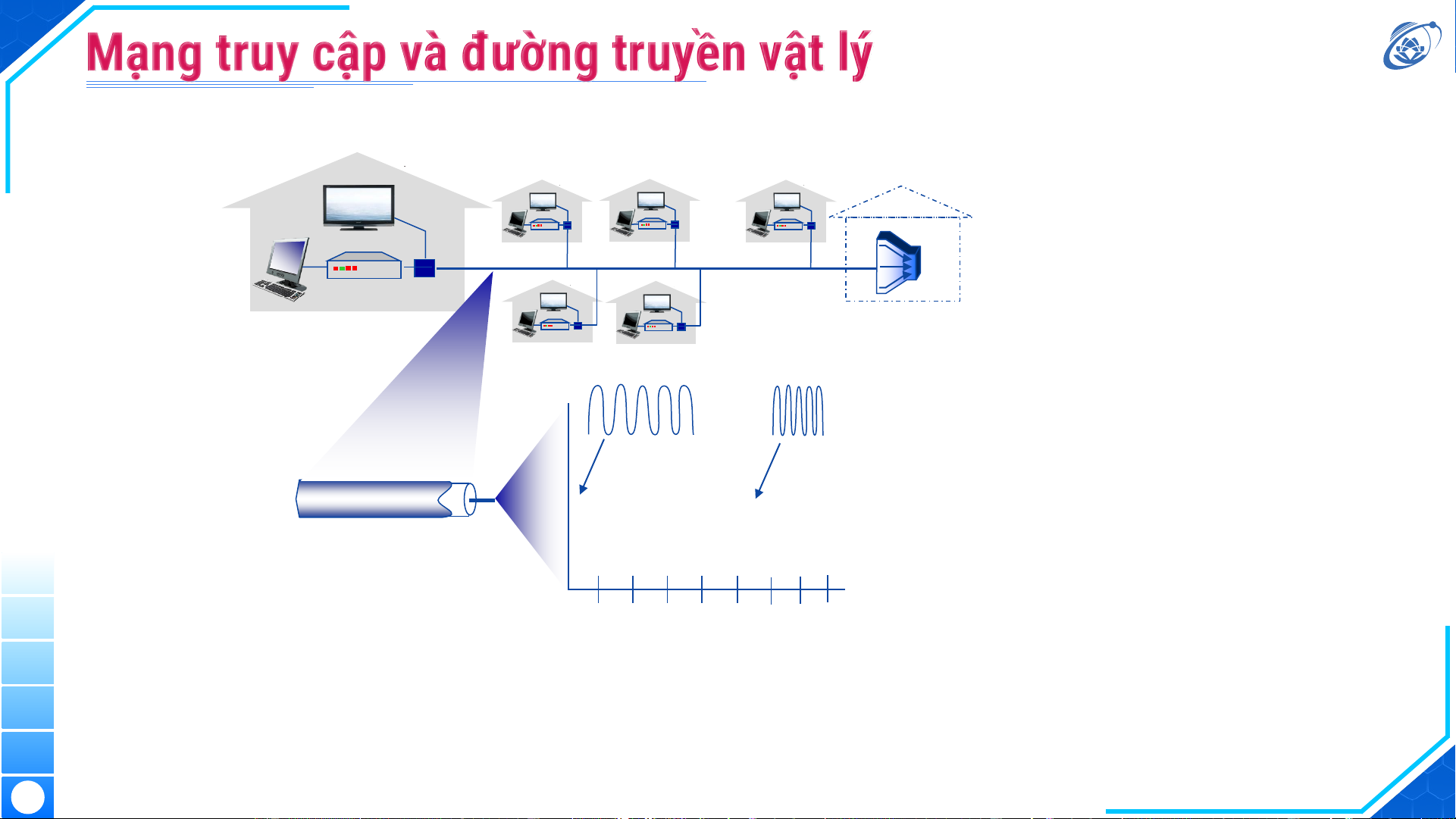 Mạng truy cập và đường truyền vật lý